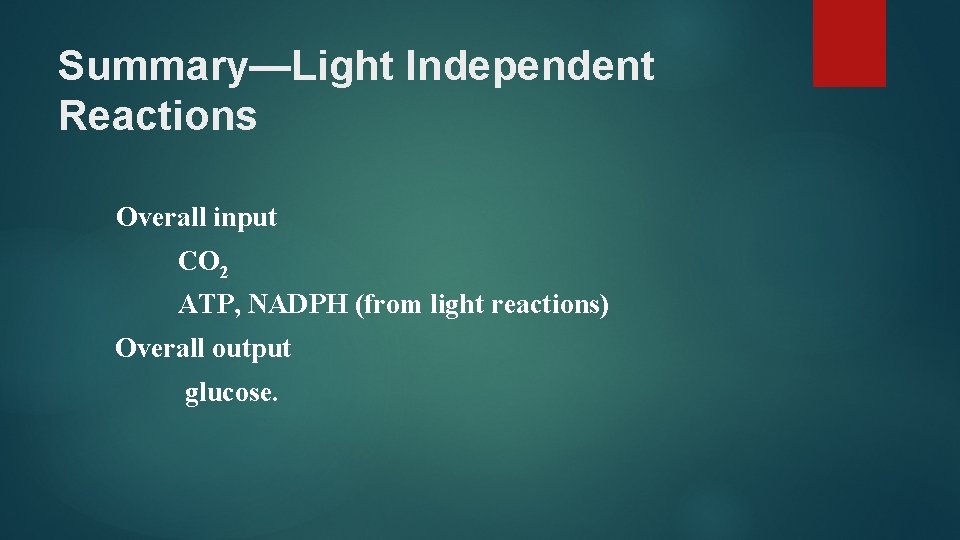 Summary—Light Independent Reactions

Overall input

$CO_2$

ATP, NADPH (from light reactions)

Overall output

glucose.